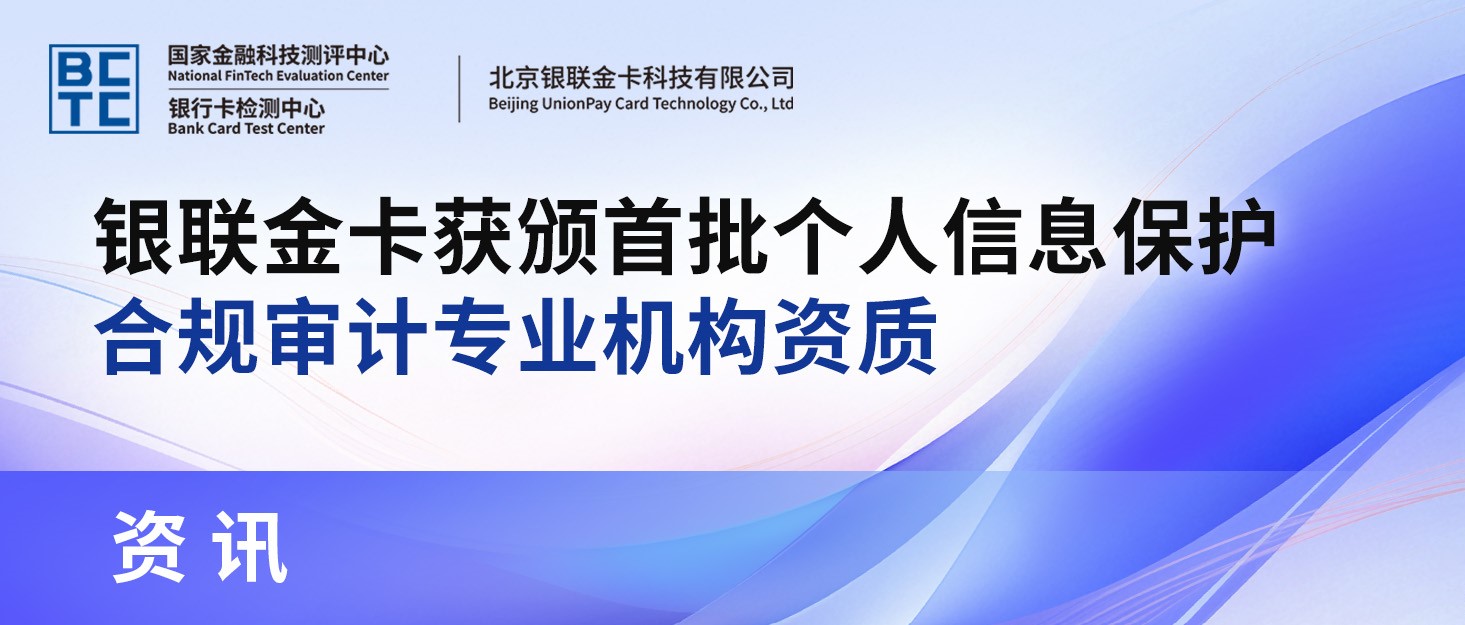 BC
TC

国家金融科技测评中心
National FinTech Evaluation Center
银行卡检测中心
Bank Card Test Center

北京银联金卡科技有限公司
Beijing UnionPay Card Technology Co., Ltd

银联金卡获颁首批个人信息保护
合规审计专业机构资质

资 讯